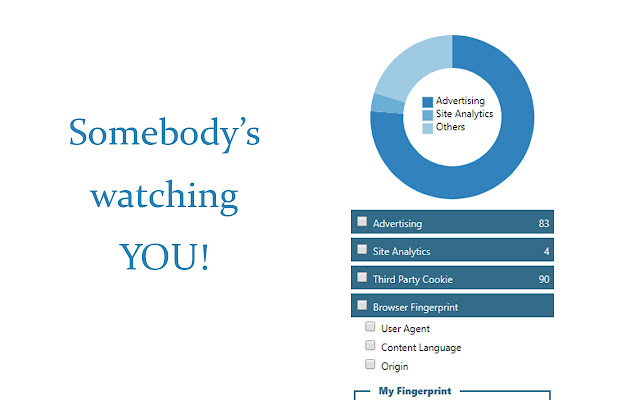 Somebody's watching YOU!

Advertising
Site Analytics
Others

Advertising 83
Site Analytics 4
Third Party Cookie 90
Browser Fingerprint
User Agent
Content Language
Origin

My Fingerprint